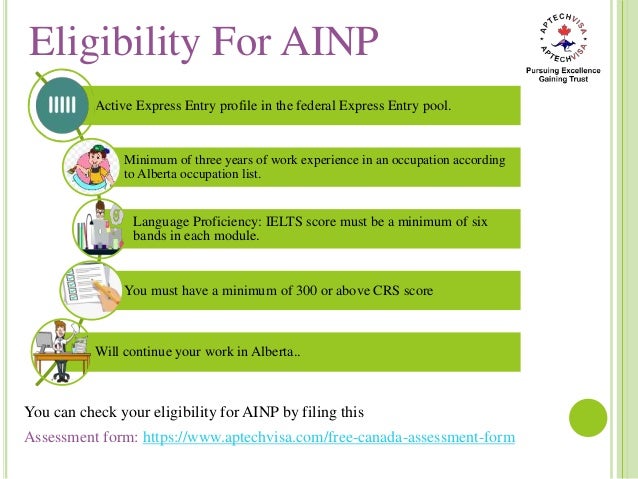 Eligibility For AINP

APTECHVISA
APTECHVISA
Pursuing Excellence
Gaining Trust

Active Express Entry profile in the federal Express Entry pool.

Minimum of three years of work experience in an occupation according to Alberta occupation list.

Language Proficiency: IELTS score must be a minimum of six bands in each module.

You must have a minimum of 300 or above CRS score

Will continue your work in Alberta..

You can check your eligibility for AINP by filing this
Assessment form: https://www.aptechvisa.com/free-canada-assessment-form